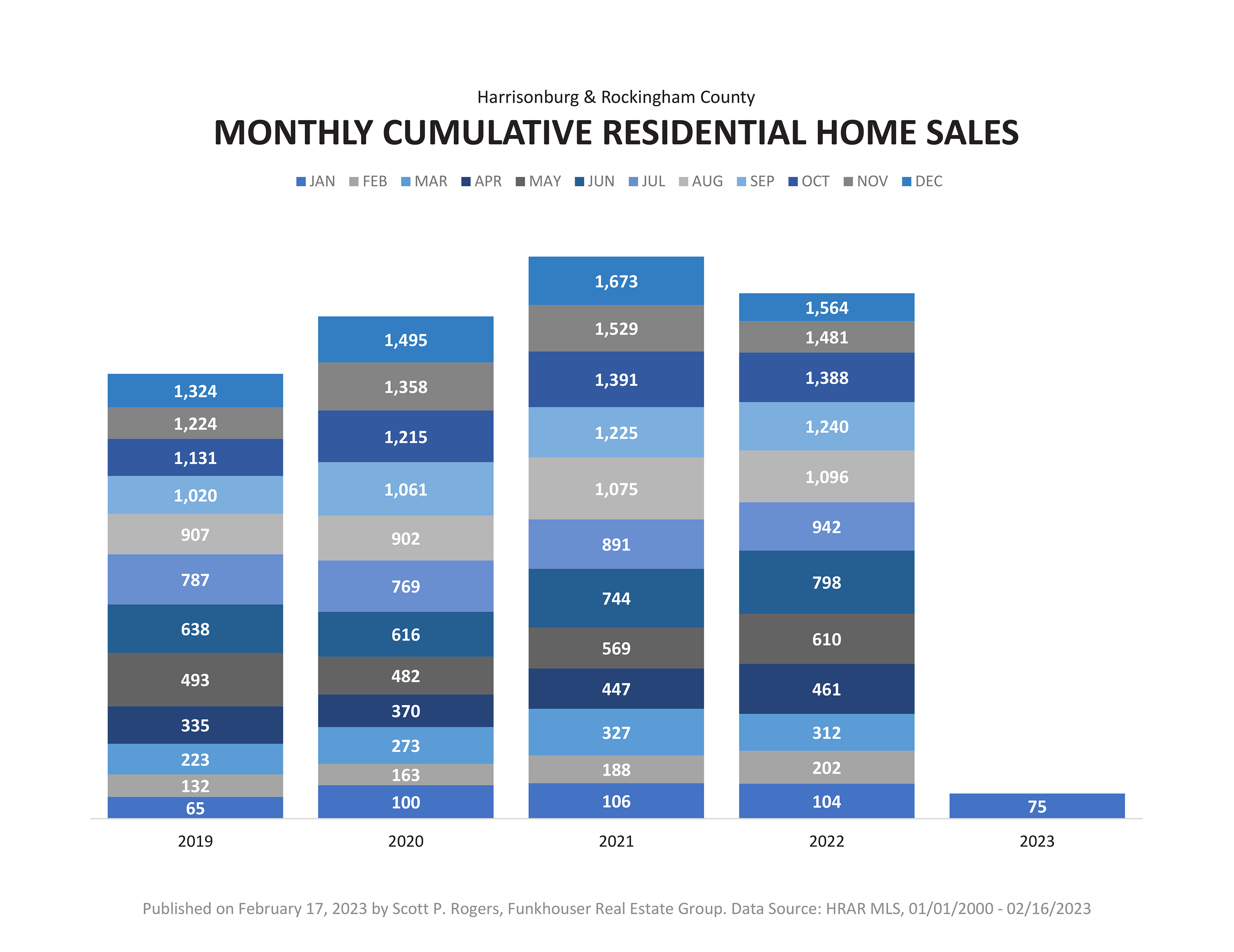 Harrisonburg & Rockingham County

MONTHLY CUMULATIVE RESIDENTIAL HOME SALES

JAN FEB MAR APR MAY JUN JUL AUG SEP OCT NOV DEC

1,324
1,224
1,131
1,020
907
787
638
493
335
223
132
65

1,495
1,358
1,215
1,061
902
769
616
482
370
273
163
100

1,673
1,529
1,391
1,225
1,075
891
744
569
447
327
188
106

1,564
1,481
1,388
1,240
1,096
942
798
610
461
312
202
104

75

2019 2020 2021 2022 2023

Published on February 17, 2023 by Scott P. Rogers, Funkhouser Real Estate Group. Data Source: HRAR MLS, 01/01/2000 - 02/16/2023